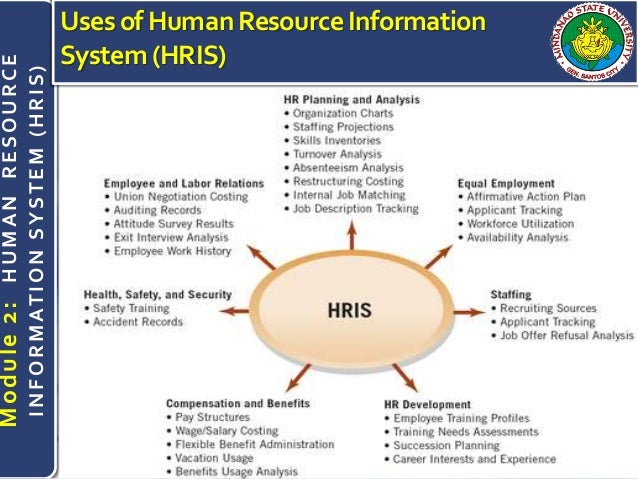 Module 2: HUMAN RESOURCE INFORMATION SYSTEM (HRIS)

Uses of Human Resource Information System (HRIS)

MINDANAO STATE UNIVERSITY GEN. SANTOS CITY

HR Planning and Analysis
• Organization Charts
• Staffing Projections
• Skills Inventories
• Turnover Analysis
• Absenteeism Analysis
• Restructuring Costing
• Internal Job Matching
• Job Description Tracking

Employee and Labor Relations
• Union Negotiation Costing
• Auditing Records
• Attitude Survey Results
• Exit Interview Analysis
• Employee Work History

Equal Employment
• Affirmative Action Plan
• Applicant Tracking
• Workforce Utilization
• Availability Analysis

Health, Safety, and Security
• Safety Training
• Accident Records

HRIS

Staffing
• Recruiting Sources
• Applicant Tracking
• Job Offer Refusal Analysis

Compensation and Benefits
• Pay Structures
• Wage/Salary Costing
• Flexible Benefit Administration
• Vacation Usage
• Benefits Usage Analysis

HR Development
• Employee Training Profiles
• Training Needs Assessments
• Succession Planning
• Career Interests and Experience